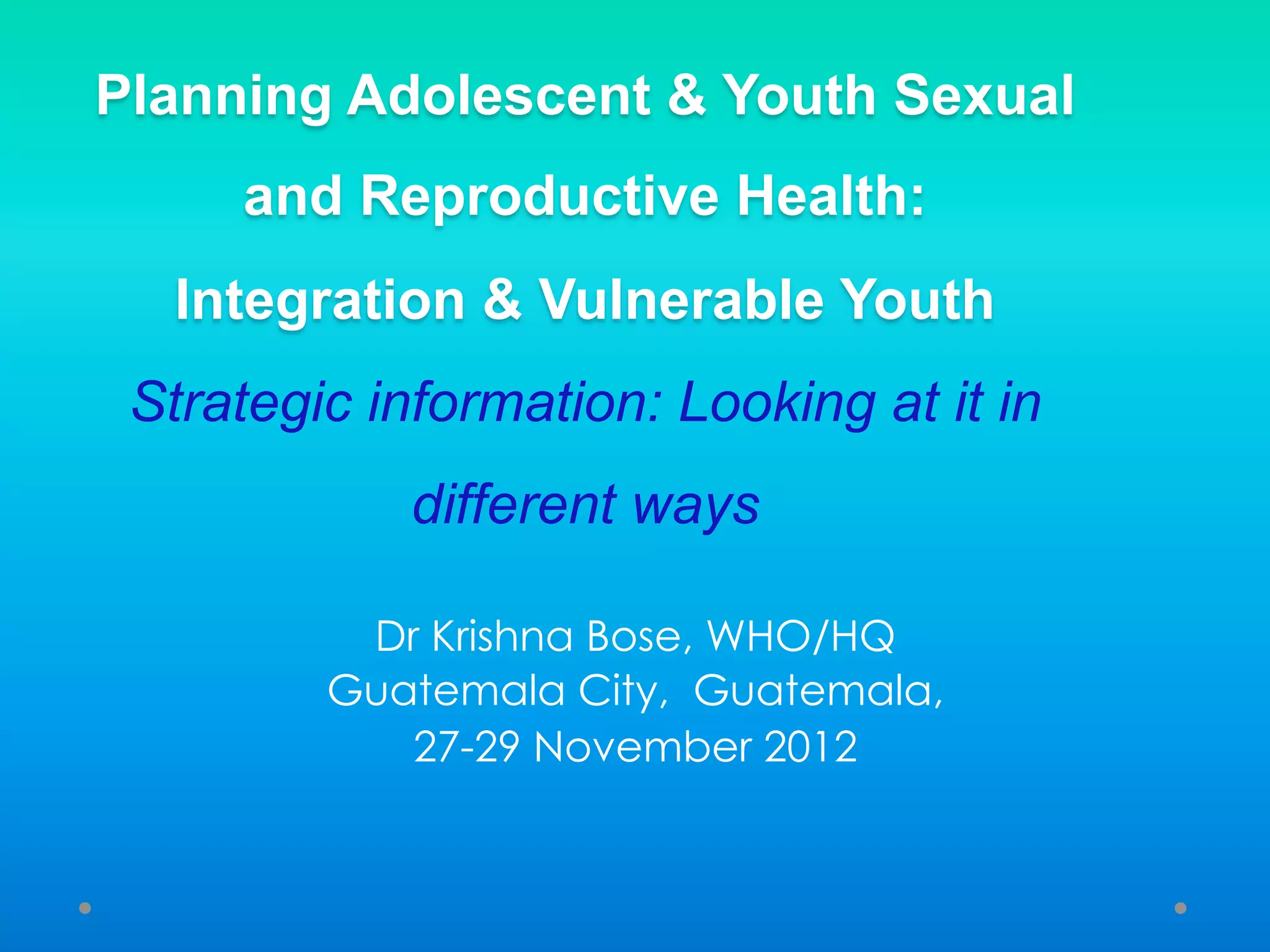 Planning Adolescent & Youth Sexual and Reproductive Health: Integration & Vulnerable Youth

Strategic information: Looking at it in different ways

Dr Krishna Bose, WHO/HQ
Guatemala City, Guatemala,
27-29 November 2012